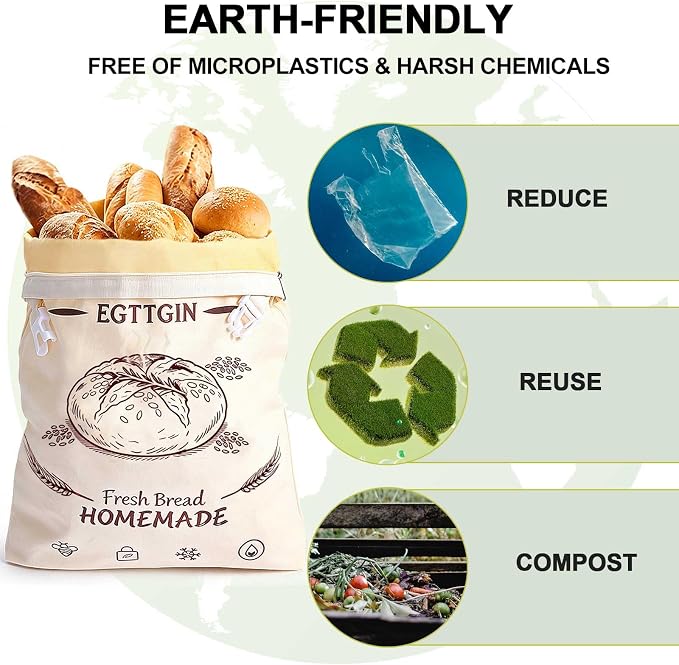 EARTH-FRIENDLY

FREE OF MICROPLASTICS & HARSH CHEMICALS

EGTTGIN

Fresh Bread
HOMEMADE

REDUCE

REUSE

COMPOST